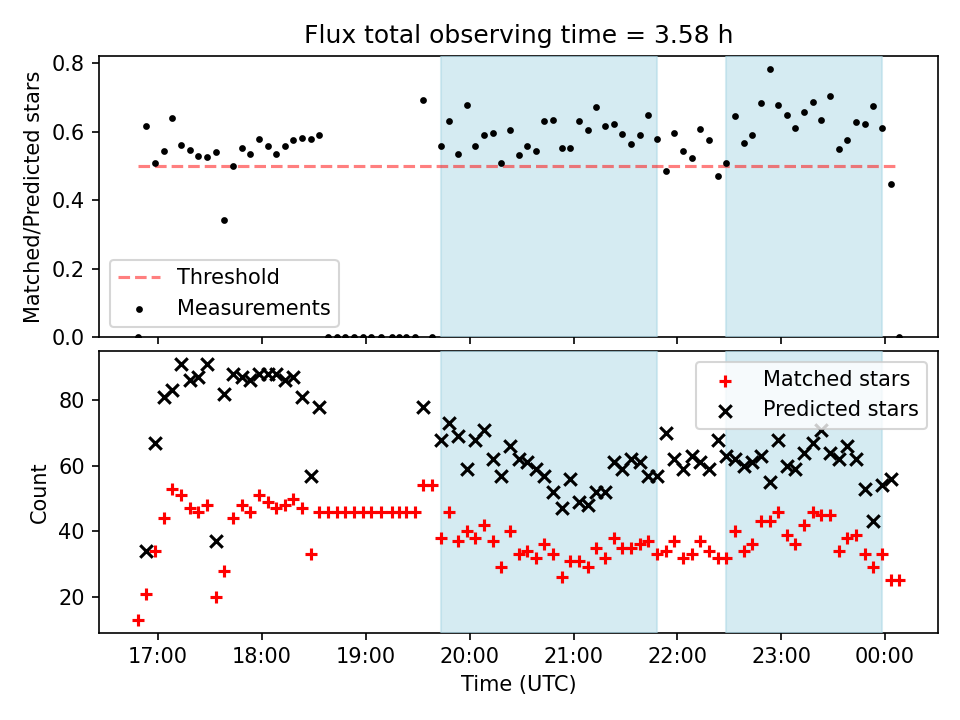 Flux total observing time = 3.58 h

Matched/Predicted stars

0.8
0.6
0.4
0.2
0.0

Threshold
Measurements

Count

80
60
40
20

Matched stars
Predicted stars

17:00
18:00
19:00
20:00
21:00
22:00
23:00
00:00

Time (UTC)